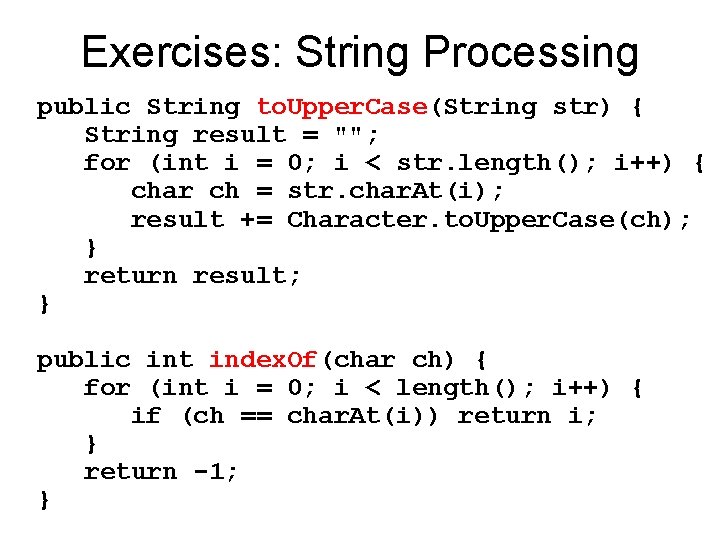 Exercises: String Processing

public String toUpperCase(String str) {
   String result = "";
   for (int i = 0; i < str.length(); i++) {
      char ch = str.charAt(i);
      result += Character.toUpperCase(ch);
   }
   return result;
}

public int indexOf(char ch) {
   for (int i = 0; i < length(); i++) {
      if (ch == charAt(i)) return i;
   }
   return -1;
}